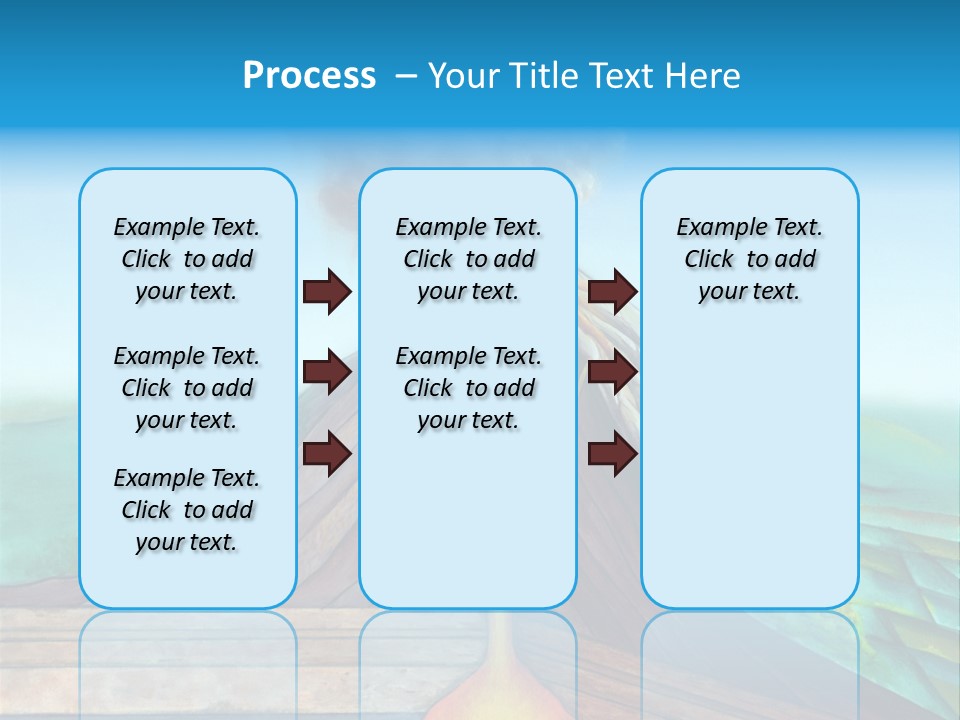 Process – Your Title Text Here

Example Text. Click to add your text.

Example Text. Click to add your text.

Example Text. Click to add your text.

Example Text. Click to add your text.

Example Text. Click to add your text.

Example Text. Click to add your text.